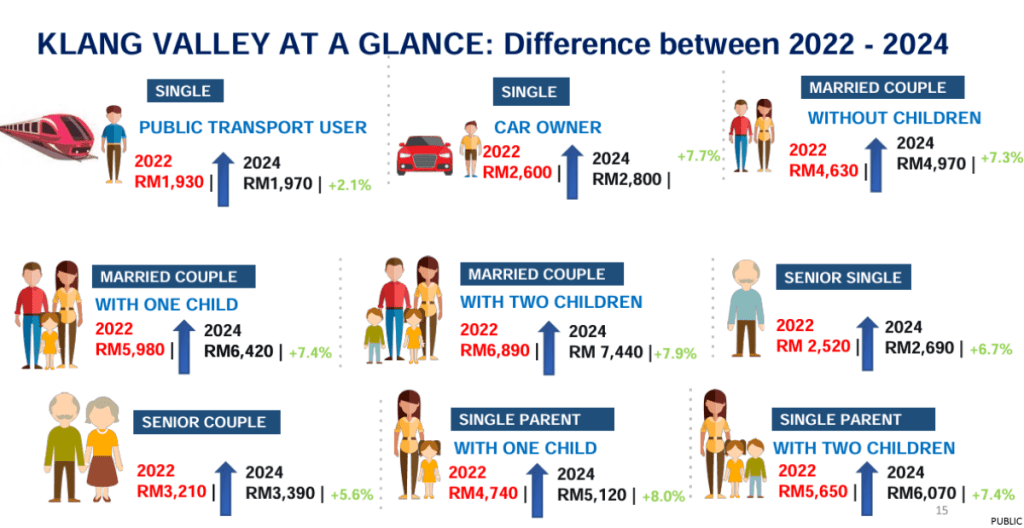 KLANG VALLEY AT A GLANCE: Difference between 2022 - 2024

SINGLE
PUBLIC TRANSPORT USER
2022
RM1,930 |
2024
RM1,970 | +2.1%

SINGLE
CAR OWNER
2022
RM2,600 |
2024
RM2,800 |
+7.7%

MARRIED COUPLE
WITHOUT CHILDREN
2022
RM4,630 |
2024
RM4,970 | +7.3%

MARRIED COUPLE
WITH ONE CHILD
2022
RM5,980 |
2024
RM6,420 | +7.4%

MARRIED COUPLE
WITH TWO CHILDREN
2022
RM6,890 |
2024
RM 7,440 |+7.9%

SENIOR SINGLE
2022
RM 2,520 |
2024
RM2,690 | +6.7%

SENIOR COUPLE
2022
RM3,210 |
2024
RM3,390 | +5.6%

SINGLE PARENT
WITH ONE CHILD
2022
RM4,740 |
2024
RM5,120 | +8.0%

SINGLE PARENT
WITH TWO CHILDREN
2022
RM5,650 |
2024
RM6,070 | +7.4%

15
PUBLIC